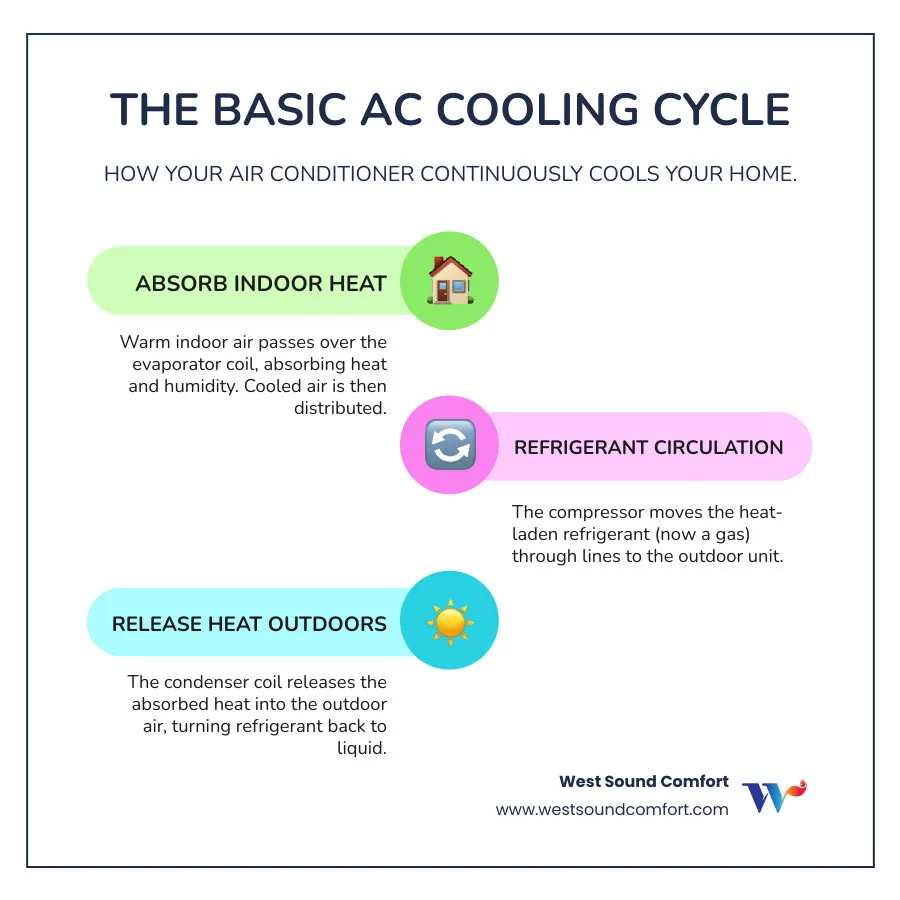 THE BASIC AC COOLING CYCLE

HOW YOUR AIR CONDITIONER CONTINUOUSLY COOLS YOUR HOME.

ABSORB INDOOR HEAT

Warm indoor air passes over the evaporator coil, absorbing heat and humidity. Cooled air is then distributed.

REFRIGERANT CIRCULATION

The compressor moves the heat-laden refrigerant (now a gas) through lines to the outdoor unit.

RELEASE HEAT OUTDOORS

The condenser coil releases the absorbed heat into the outdoor air, turning refrigerant back to liquid.

West Sound Comfort
www.westsoundcomfort.com